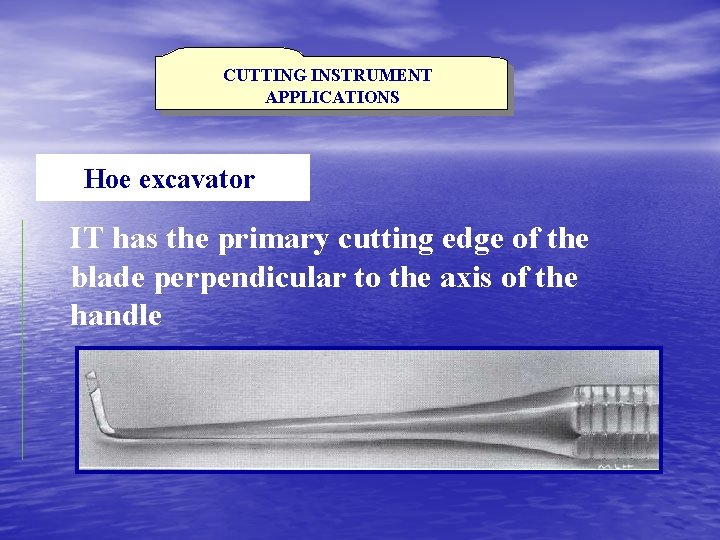 CUTTING INSTRUMENT APPLICATIONS

Hoe excavator

IT has the primary cutting edge of the blade perpendicular to the axis of the handle